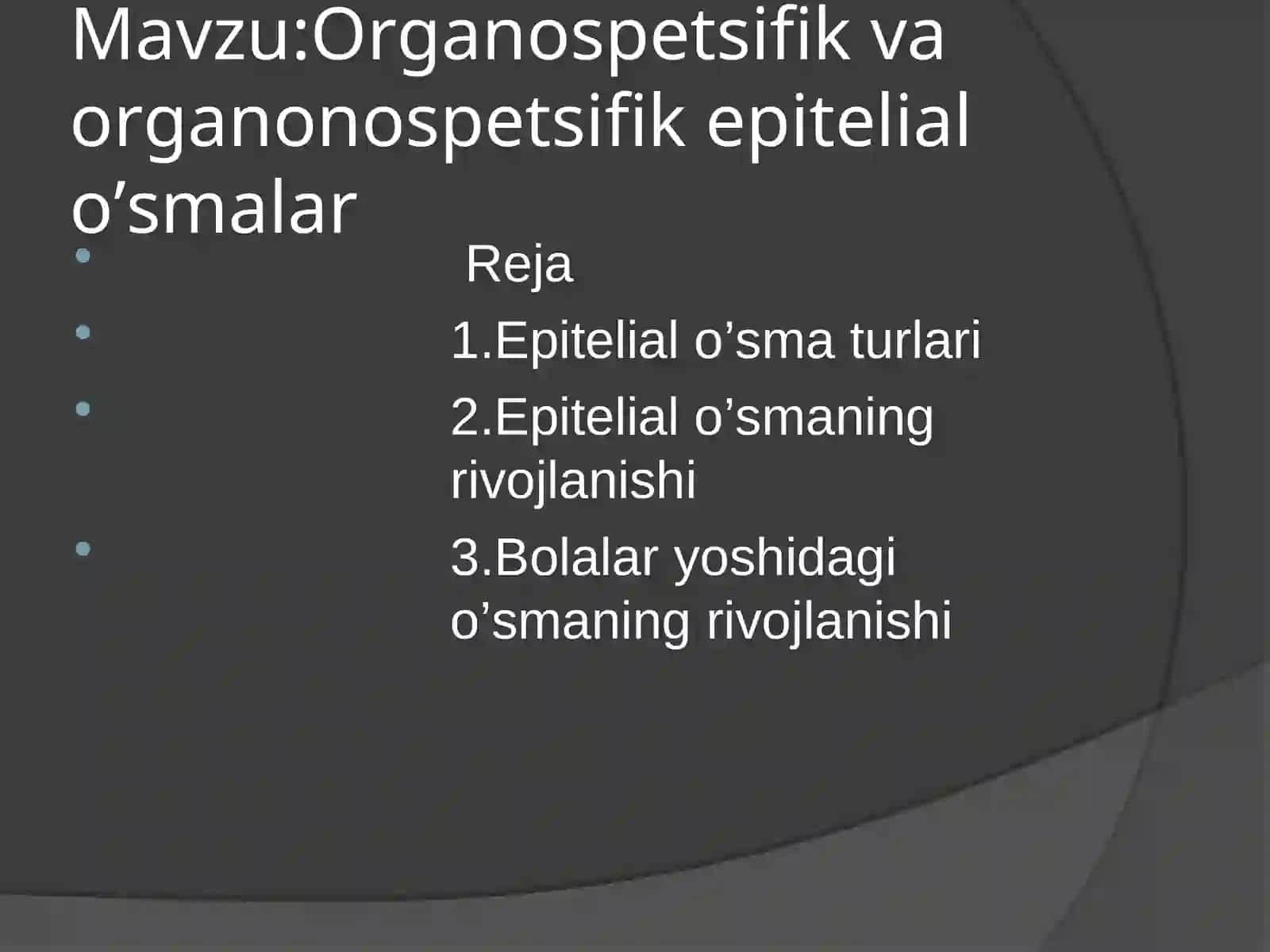 Mavzu:Organospetsifik va organonospetsifik epitelial o’smalar

Reja

1.Epitelial o’sma turlari

2.Epitelial o’smaning rivojlanishi

3.Bolalar yoshidagi o’smaning rivojlanishi